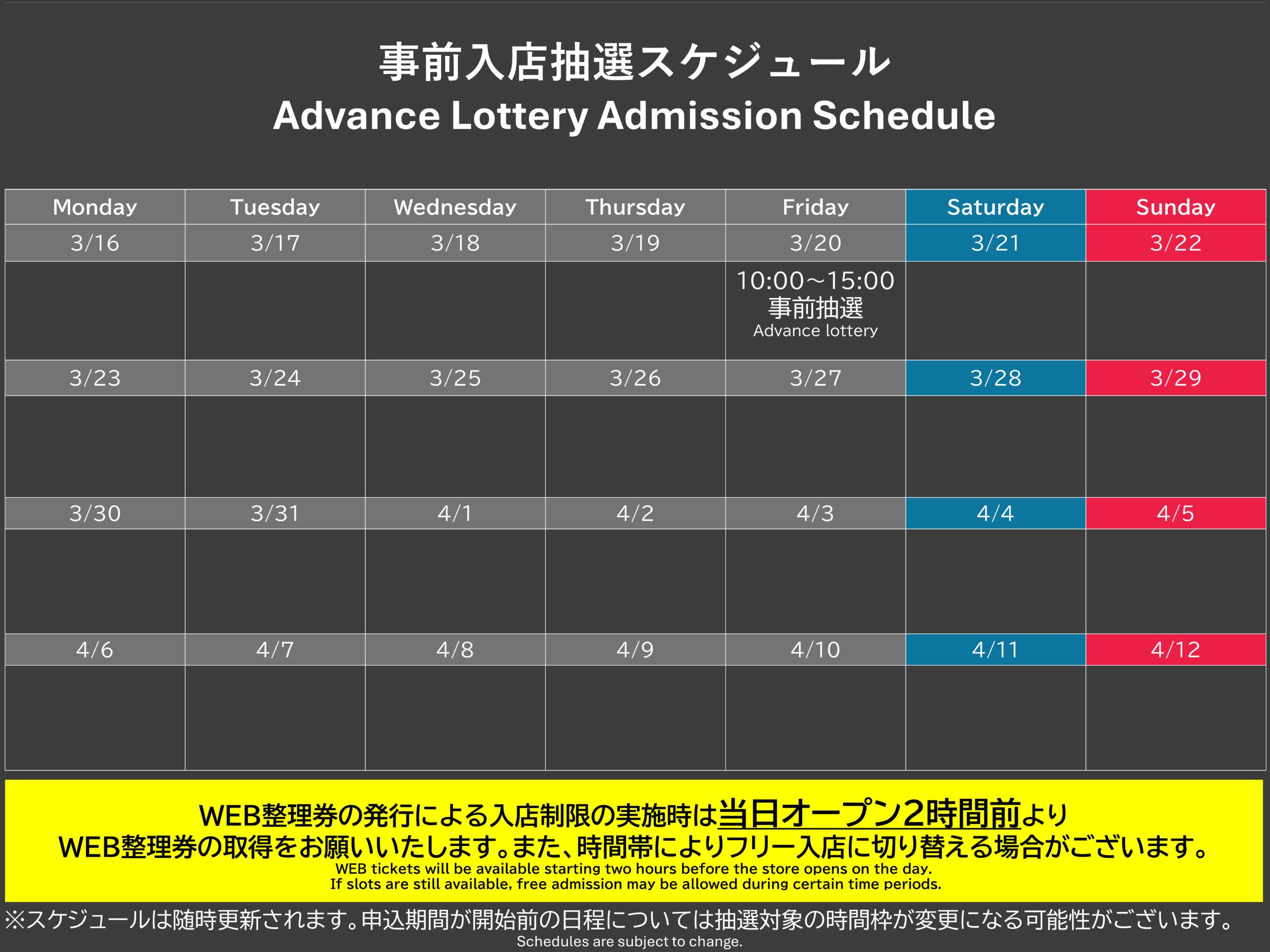 事前入店抽選スケジュール
Advance Lottery Admission Schedule

| Monday | Tuesday | Wednesday | Thursday | Friday | Saturday | Sunday |
|---|---|---|---|---|---|---|
| 3/16 | 3/17 | 3/18 | 3/19 | 3/20 | 3/21 | 3/22 |
| | | | | 10:00~15:00 事前抽選 Advance lottery | | |
| 3/23 | 3/24 | 3/25 | 3/26 | 3/27 | 3/28 | 3/29 |
| | | | | | | |
| 3/30 | 3/31 | 4/1 | 4/2 | 4/3 | 4/4 | 4/5 |
| | | | | | | |
| 4/6 | 4/7 | 4/8 | 4/9 | 4/10 | 4/11 | 4/12 |
| | | | | | | |

WEB整理券の発行による入店制限の実施時は当日オープン2時間前より
WEB整理券の取得をお願いいたします。また、時間帯によりフリー入店に切り替える場合がございます。
WEB tickets will be available starting two hours before the store opens on the day.
If slots are still available, free admission may be allowed during certain time periods.

※スケジュールは随時更新されます。申込期間が開始前の日程については抽選対象の時間枠が変更になる可能性がございます。
Schedules are subject to change.